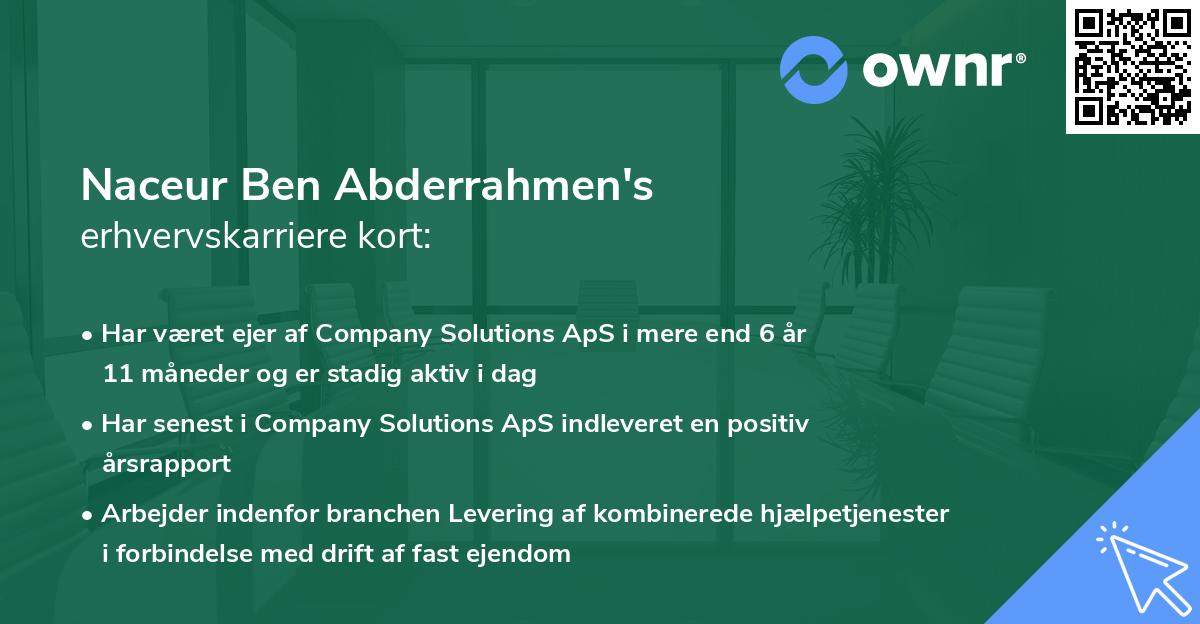 ownr®

Naceur Ben Abderrahmen's
erhvervskarriere kort:

• Har været ejer af Company Solutions ApS i mere end 6 år 11 måneder og er stadig aktiv i dag
• Har senest i Company Solutions ApS indleveret en positiv årsrapport
• Arbejder indenfor branchen Levering af kombinerede hjælpetjenester i forbindelse med drift af fast ejendom